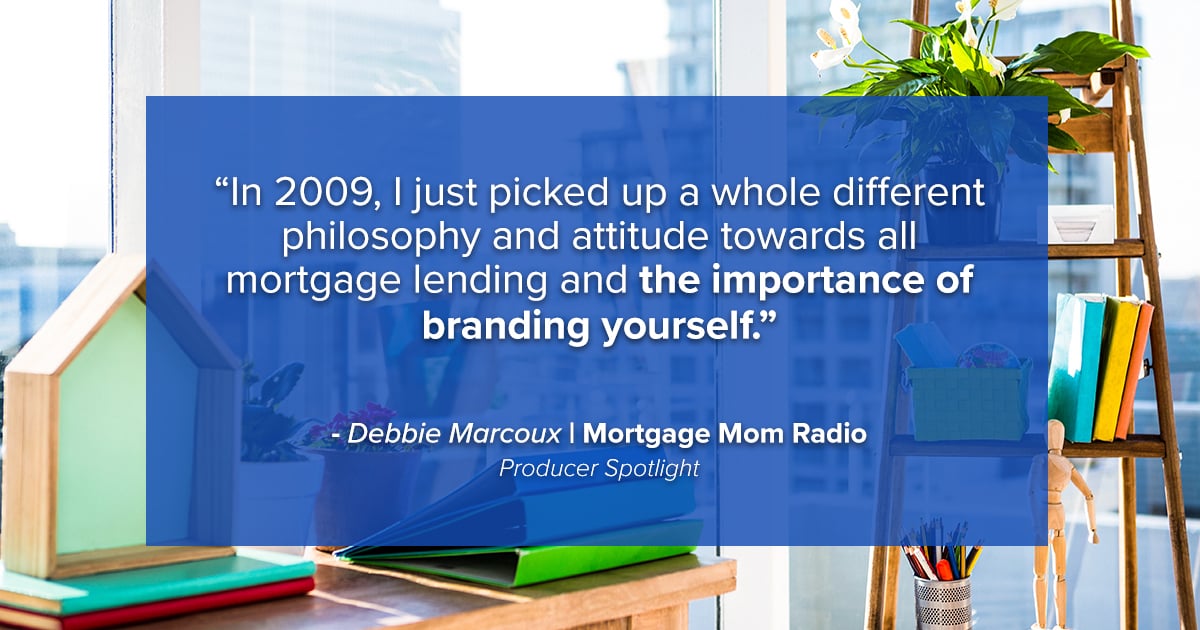 “In 2009, I just picked up a whole different philosophy and attitude towards all mortgage lending and the importance of branding yourself.”

- Debbie Marcoux | Mortgage Mom Radio
Producer Spotlight